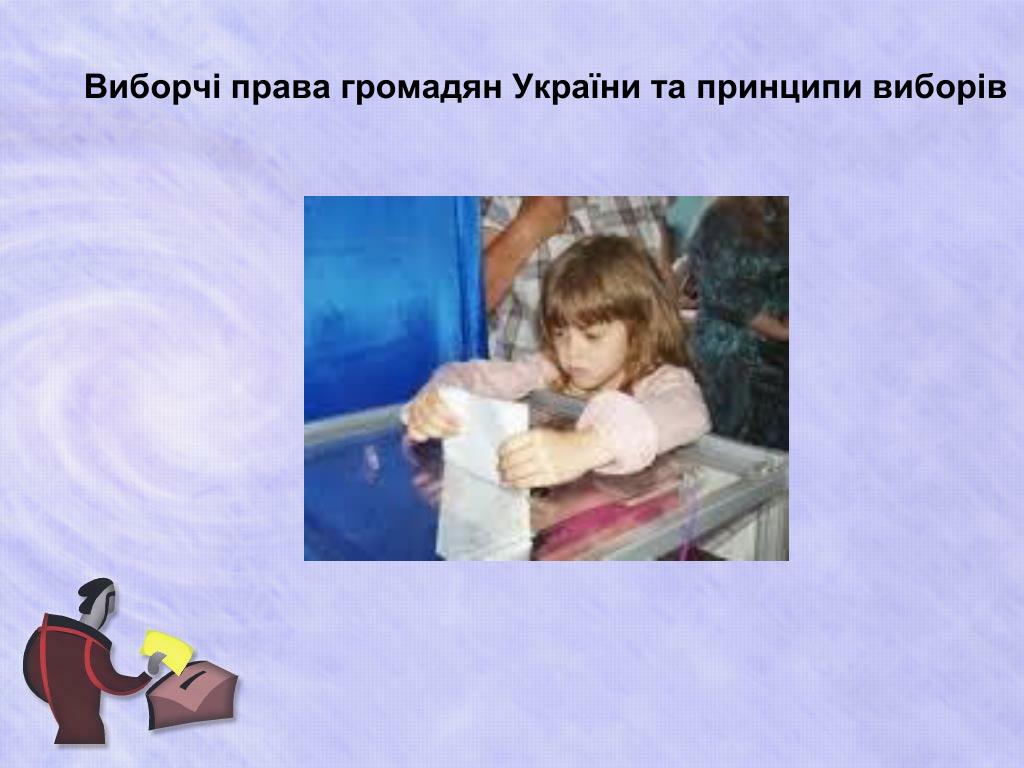 Виборчі права громадян України та принципи виборів